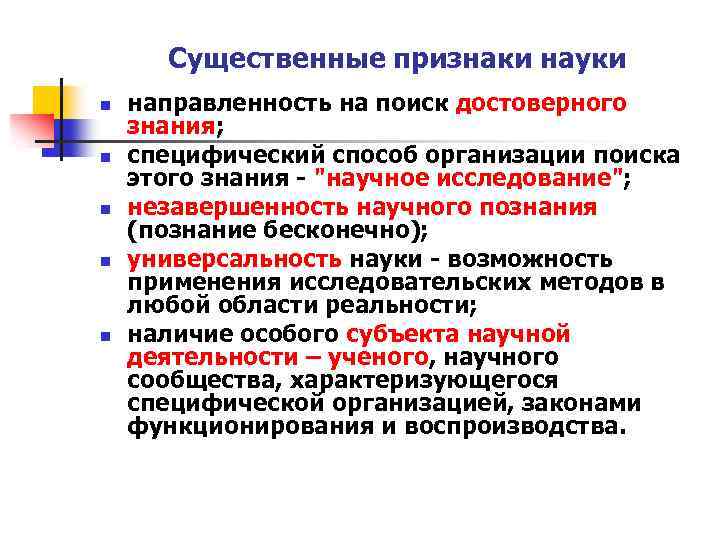 Существенные признаки науки

- направленность на поиск достоверного знания;
- специфический способ организации поиска этого знания - "научное исследование";
- незавершенность научного познания (познание бесконечно);
- универсальность науки - возможность применения исследовательских методов в любой области реальности;
- наличие особого субъекта научной деятельности – ученого, научного сообщества, характеризующегося специфической организацией, законами функционирования и воспроизводства.